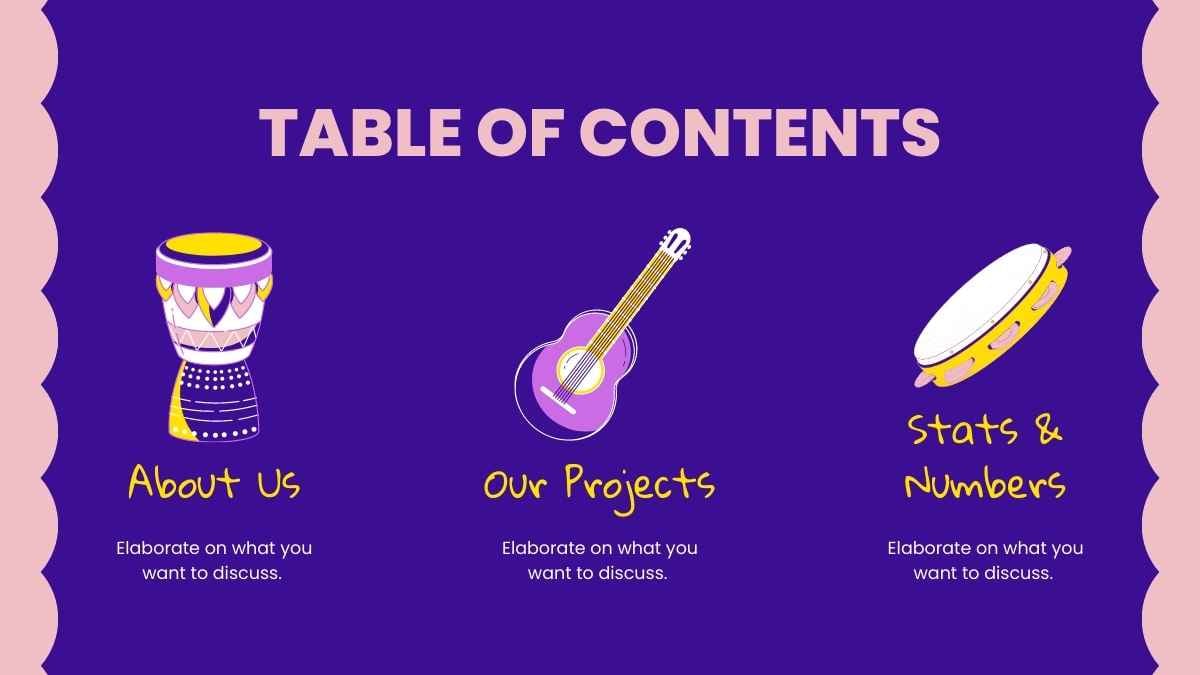 TABLE OF CONTENTS

About Us

Elaborate on what you want to discuss.

Our Projects

Elaborate on what you want to discuss.

Stats & Numbers

Elaborate on what you want to discuss.